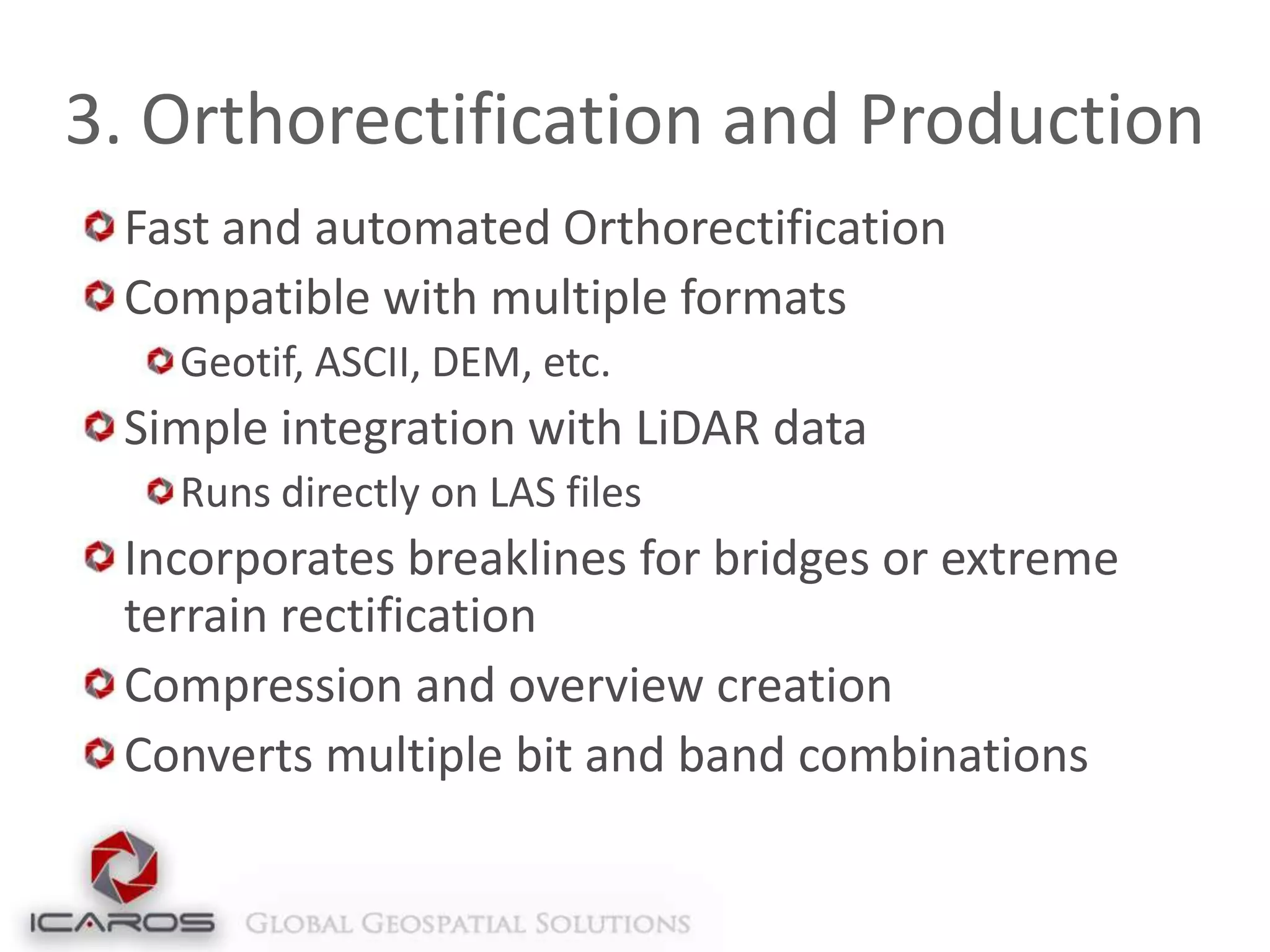 3. Orthorectification and Production

Fast and automated Orthorectification

Compatible with multiple formats

Geotif, ASCII, DEM, etc.

Simple integration with LiDAR data

Runs directly on LAS files

Incorporates breaklines for bridges or extreme terrain rectification

Compression and overview creation

Converts multiple bit and band combinations

ICAROS GLOBAL GEOSPATIAL SOLUTIONS